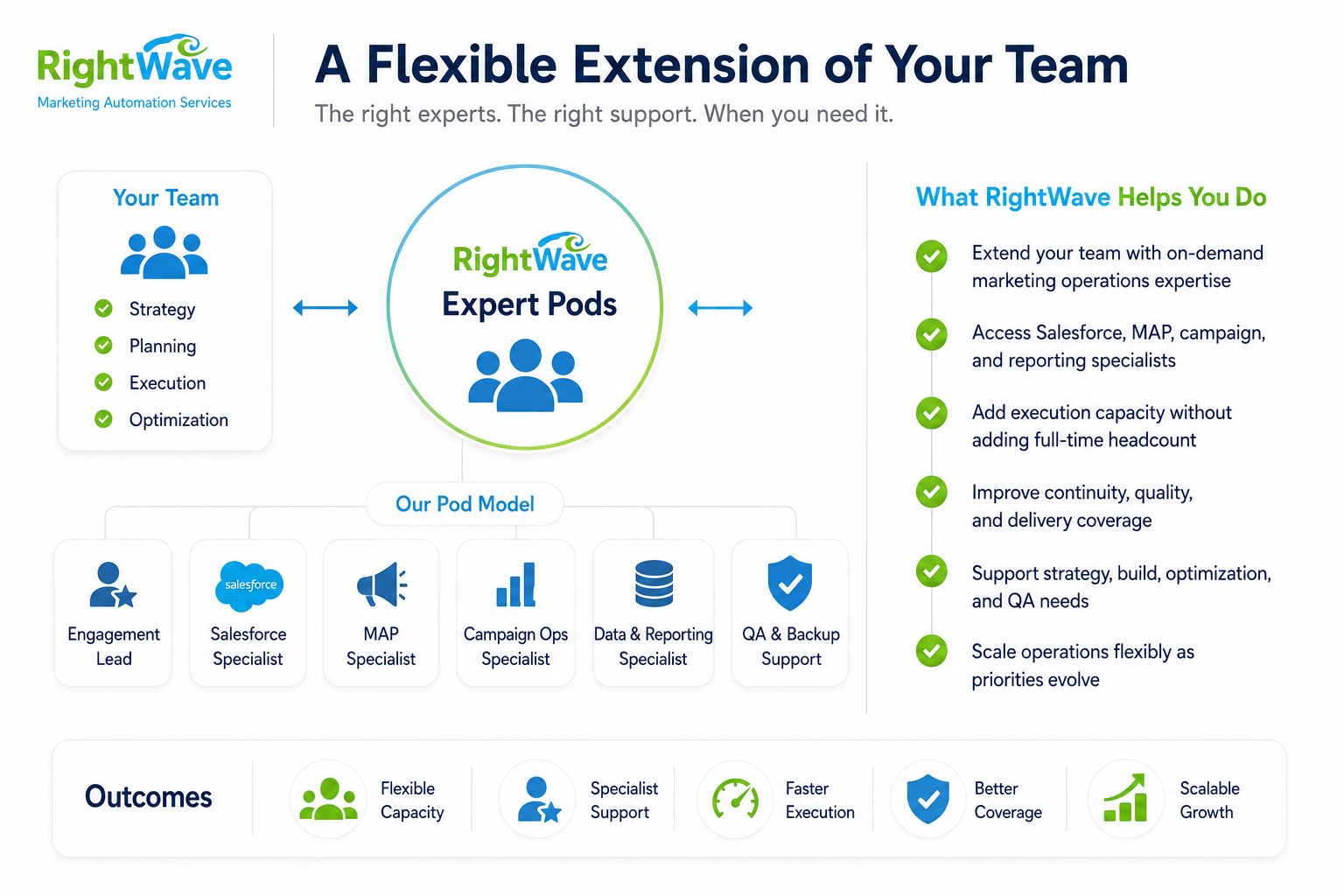 RightWave
Marketing Automation Services

A Flexible Extension of Your Team

The right experts. The right support. When you need it.

Your Team

Strategy
Planning
Execution
Optimization

RightWave
Expert Pods

Our Pod Model

Engagement Lead

salesforce
Salesforce Specialist

MAP Specialist

Campaign Ops Specialist

Data & Reporting Specialist

QA & Backup Support

What RightWave Helps You Do

Extend your team with on-demand marketing operations expertise

Access Salesforce, MAP, campaign, and reporting specialists

Add execution capacity without adding full-time headcount

Improve continuity, quality, and delivery coverage

Support strategy, build, optimization, and QA needs

Scale operations flexibly as priorities evolve

Outcomes

Flexible Capacity

Specialist Support

Faster Execution

Better Coverage

Scalable Growth